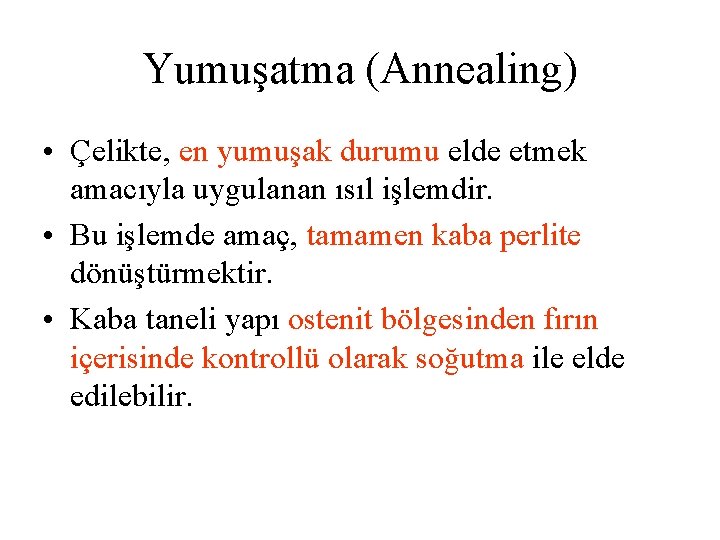 Yumuşatma (Annealing)

• Çelikte, en yumuşak durumu elde etmek amacıyla uygulanan ısıl işlemdir.

• Bu işlemde amaç, tamamen kaba perlite dönüştürmektir.

• Kaba taneli yapı ostenit bölgesinden fırın içerisinde kontrollü olarak soğutma ile elde edilebilir.